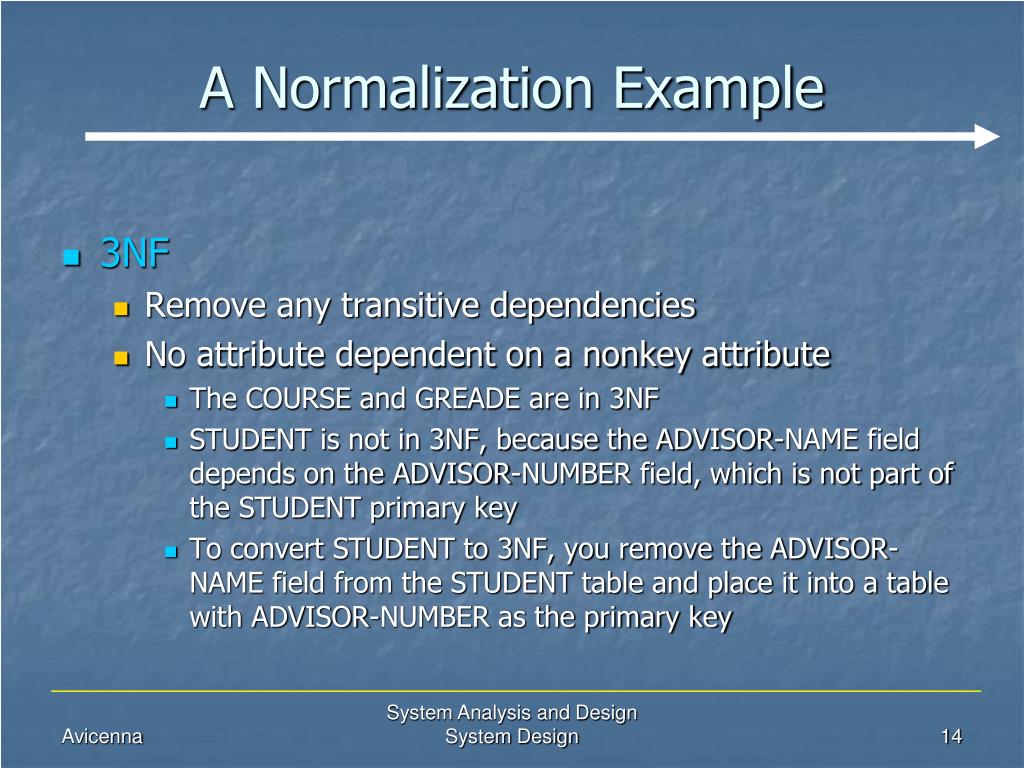 A Normalization Example

3NF

Remove any transitive dependencies

No attribute dependent on a nonkey attribute

The COURSE and GREADE are in 3NF

STUDENT is not in 3NF, because the ADVISOR-NAME field depends on the ADVISOR-NUMBER field, which is not part of the STUDENT primary key

To convert STUDENT to 3NF, you remove the ADVISOR-NAME field from the STUDENT table and place it into a table with ADVISOR-NUMBER as the primary key

Avicenna

System Analysis and Design
System Design

14